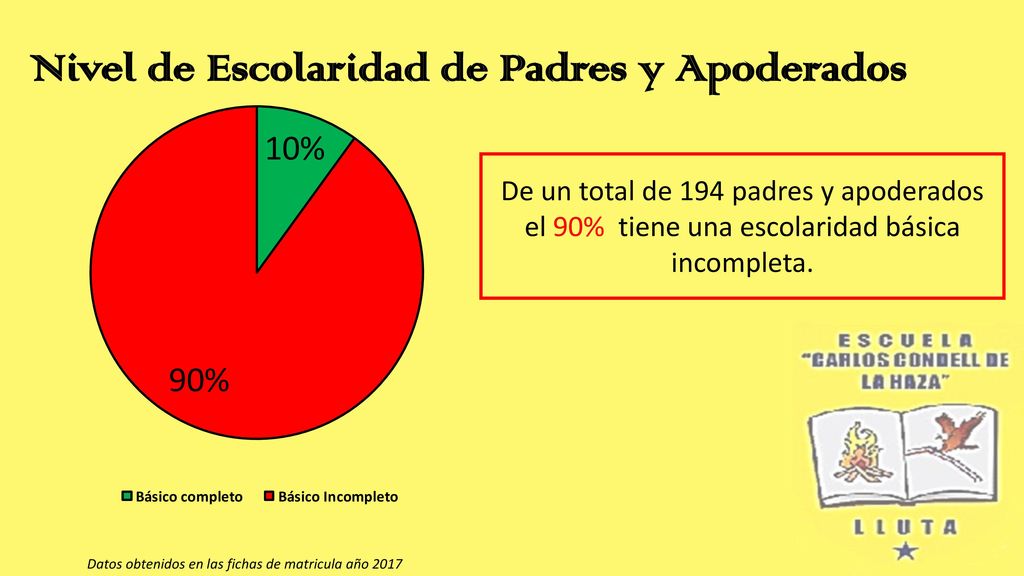 Nivel de Escolaridad de Padres y Apoderados

10%

90%

Básico completo  Básico Incompleto

De un total de 194 padres y apoderados el 90% tiene una escolaridad básica incompleta.

ESCUELA "CARLOS CONDELL DE LA HAZA"

LLUTA

Datos obtenidos en las fichas de matricula año 2017